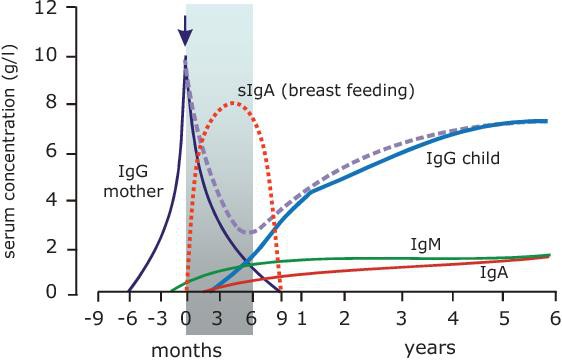 serum concentration (g/l)

12
10
8
6
4
2
0

sIgA (breast feeding)

IgG mother

IgG child

IgM

IgA

-9 -6 -3 0 3 6 9 1 2 3 4 5 6

months

years